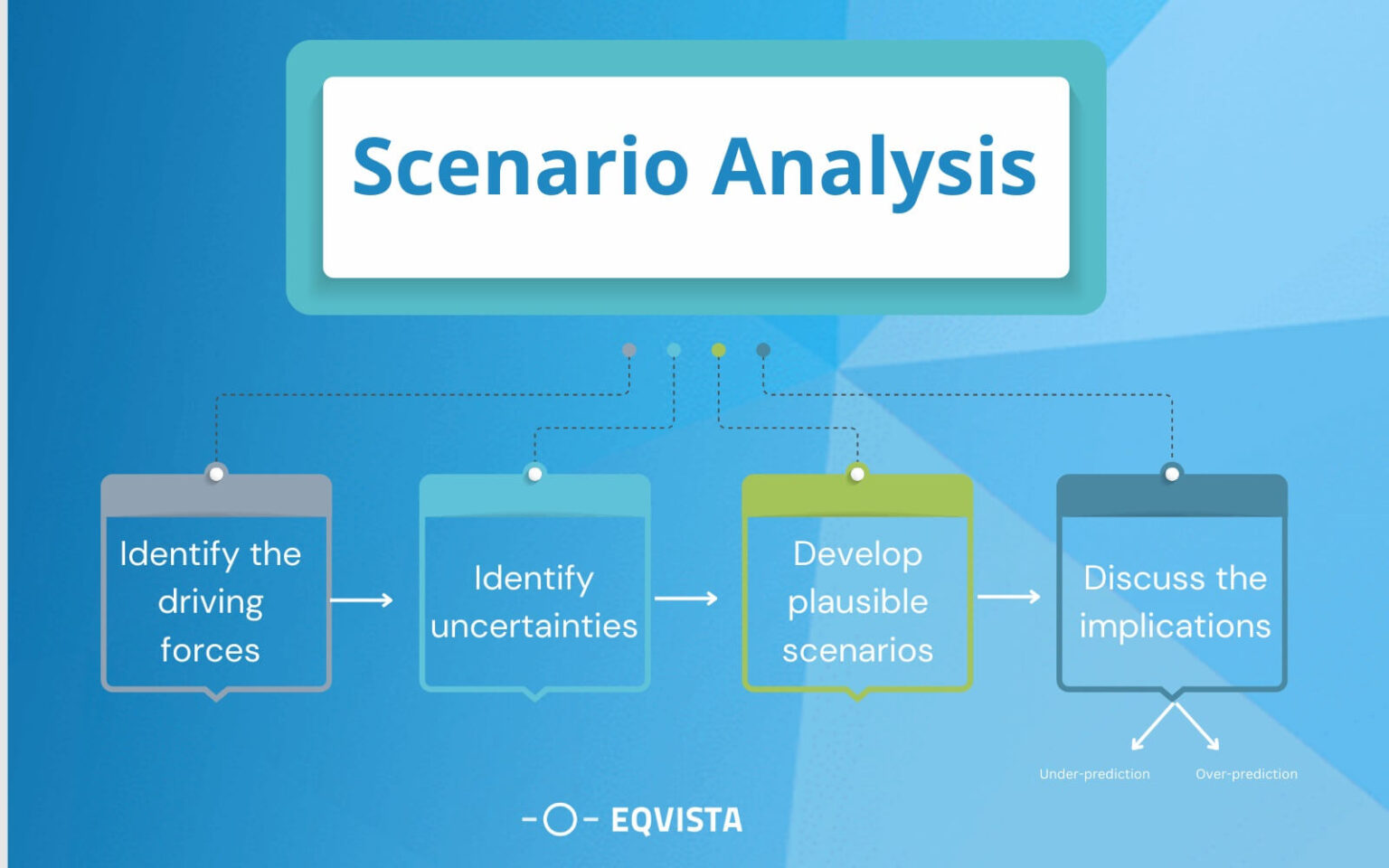 Scenario Analysis

Identify the driving forces

Identify uncertainties

Develop plausible scenarios

Discuss the implications

Under-prediction

Over-prediction

EQVISTA